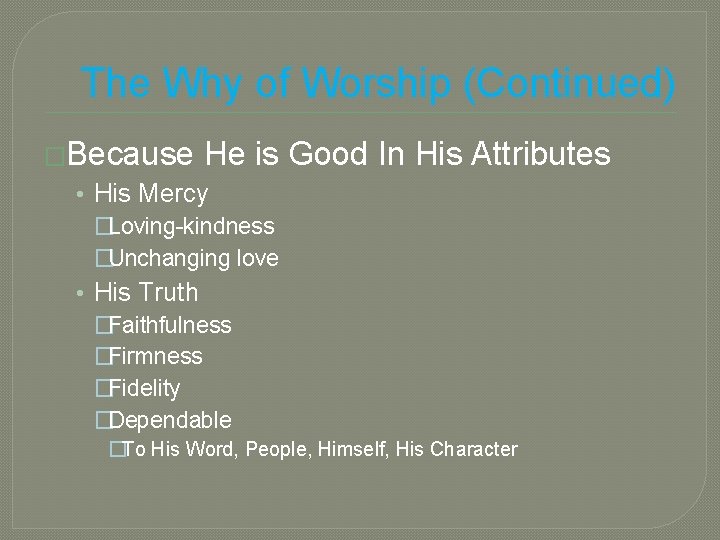 The Why of Worship (Continued)

Because He is Good In His Attributes

• His Mercy

Loving-kindness

Unchanging love

• His Truth

Faithfulness

Firmness

Fidelity

Dependable

To His Word, People, Himself, His Character